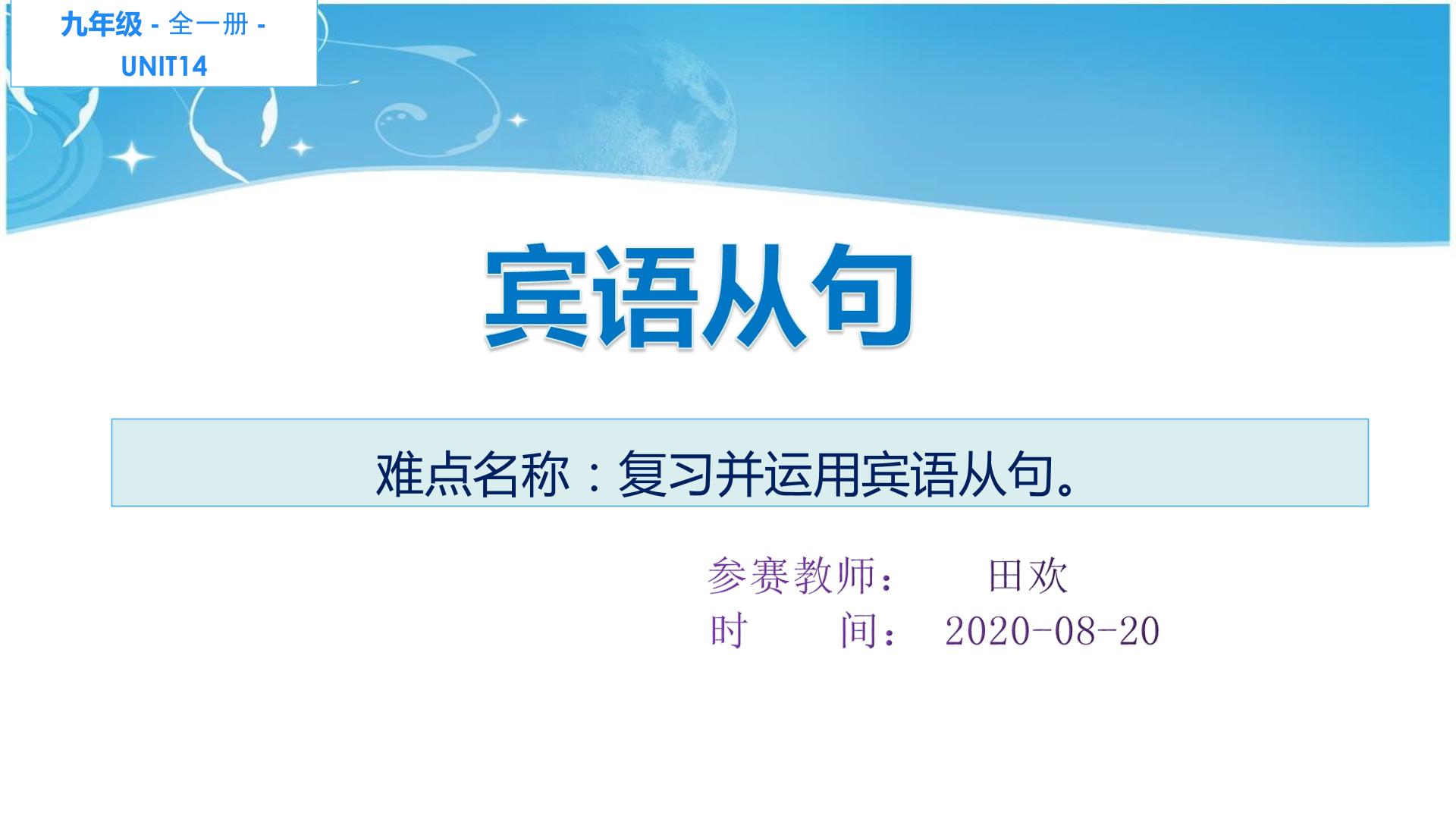 九年级 - 全一册 - UNIT14

宾语从句

难点名称：复习并运用宾语从句。

参赛教师： 田欢
时 间： 2020-08-20